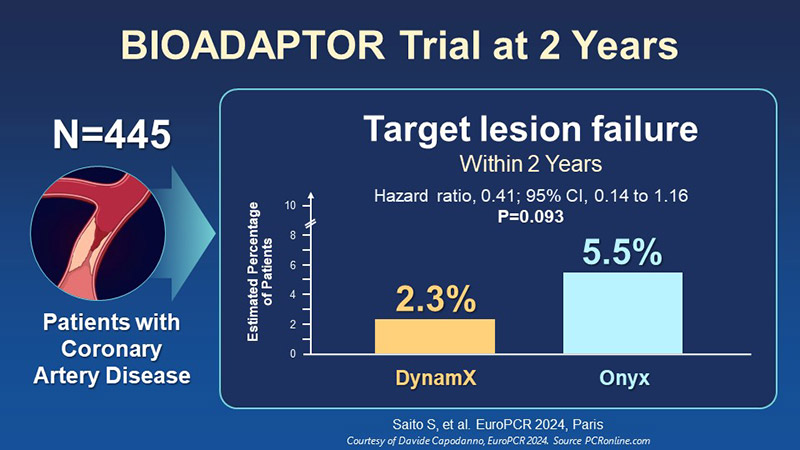 BIOADAPTOR Trial at 2 Years

N=445

Patients with Coronary Artery Disease

Target lesion failure

Within 2 Years

Hazard ratio, 0.41; 95% CI, 0.14 to 1.16

P=0.093

Estimated Percentage of Patients

10

8

6

4

2

0

2.3%

5.5%

DynamX

Onyx

Saito S, et al. EuroPCR 2024, Paris

Courtesy of Davide Capodanno, EuroPCR 2024. Source PCRonline.com